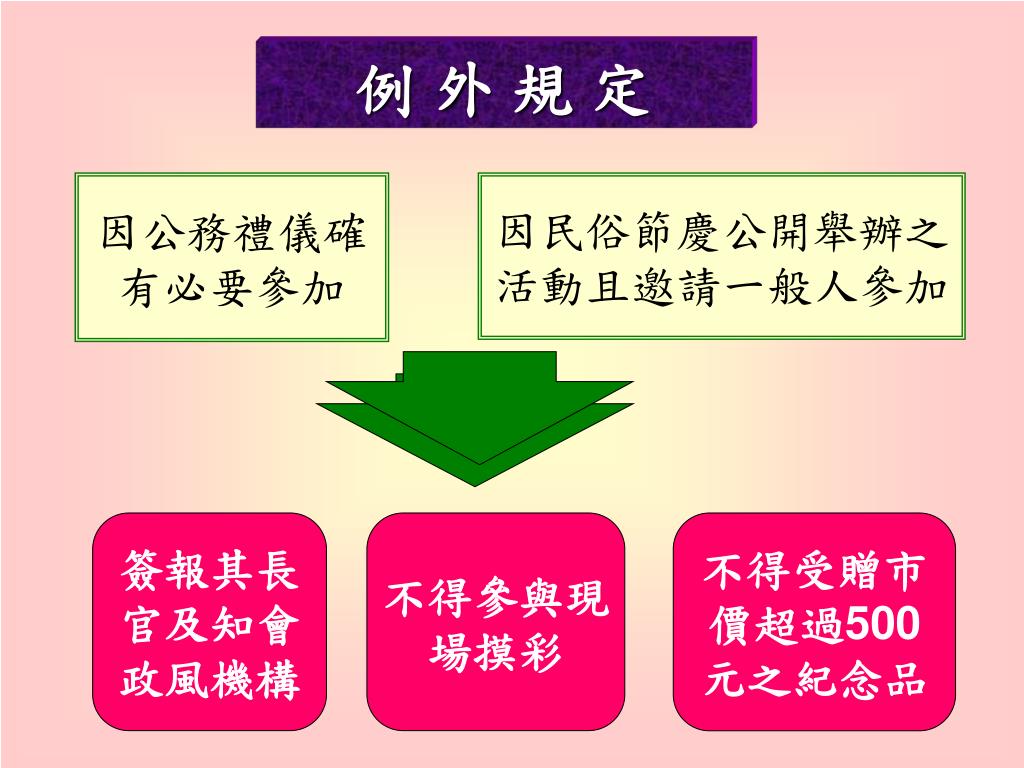 例 外 規 定

因公務禮儀確有必要參加

因民俗節慶公開舉辦之活動且邀請一般人參加

簽報其長官及知會政風機構

不得參與現場摸彩

不得受贈市價超過500元之紀念品